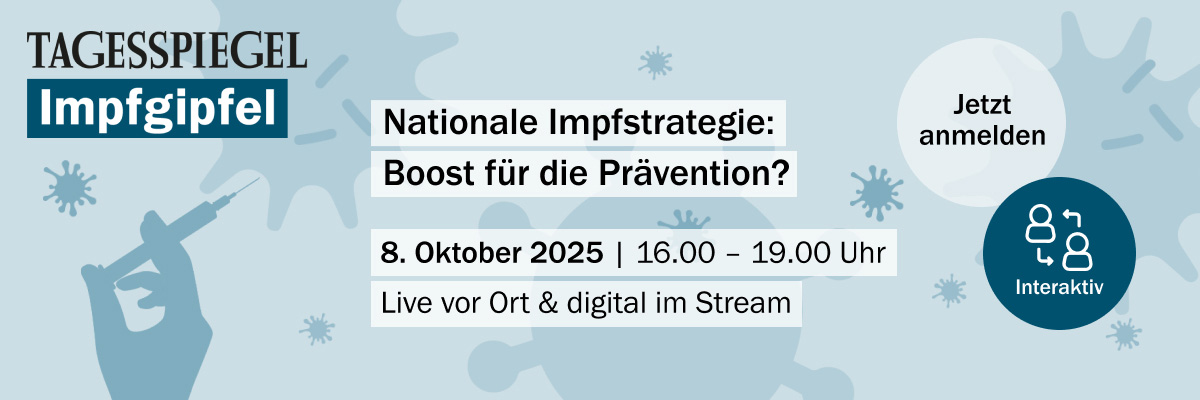 TAGESSPIEGEL
Impfgipfel

Nationale Impfstrategie:
Boost für die Prävention?

8. Oktober 2025 | 16.00 – 19.00 Uhr

Live vor Ort & digital im Stream

Jetzt anmelden

Interaktiv